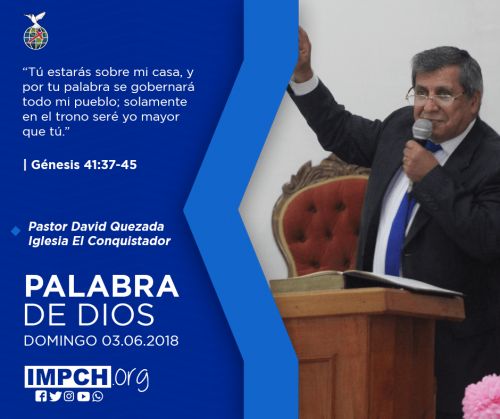 “Tú estarás sobre mi casa, y por tu palabra se gobernará todo mi pueblo; solamente en el trono seré yo mayor que tú.”

| Génesis 41:37-45

Pastor David Quezada
Iglesia El Conquistador

PALABRA
DE DIOS
DOMINGO 03.06.2018

IMPCH.org